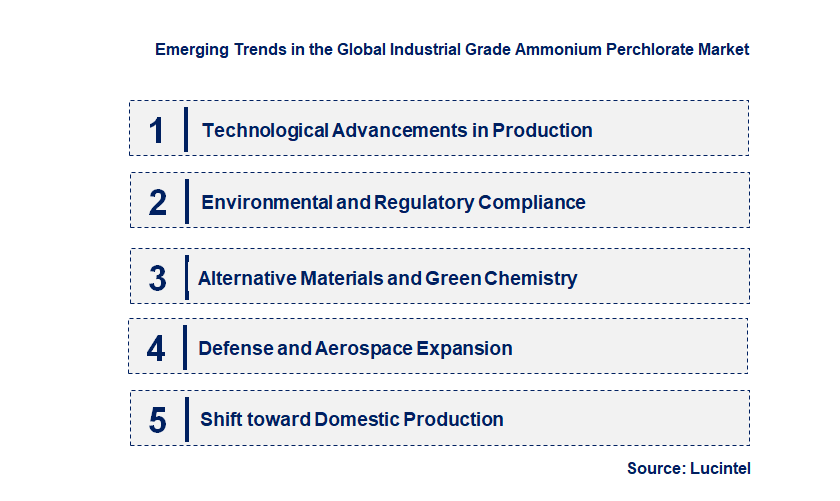 Emerging Trends in the Global Industrial Grade Ammonium Perchlorate Market

1 Technological Advancements in Production

2 Environmental and Regulatory Compliance

3 Alternative Materials and Green Chemistry

4 Defense and Aerospace Expansion

5 Shift toward Domestic Production

Source: Lucintel